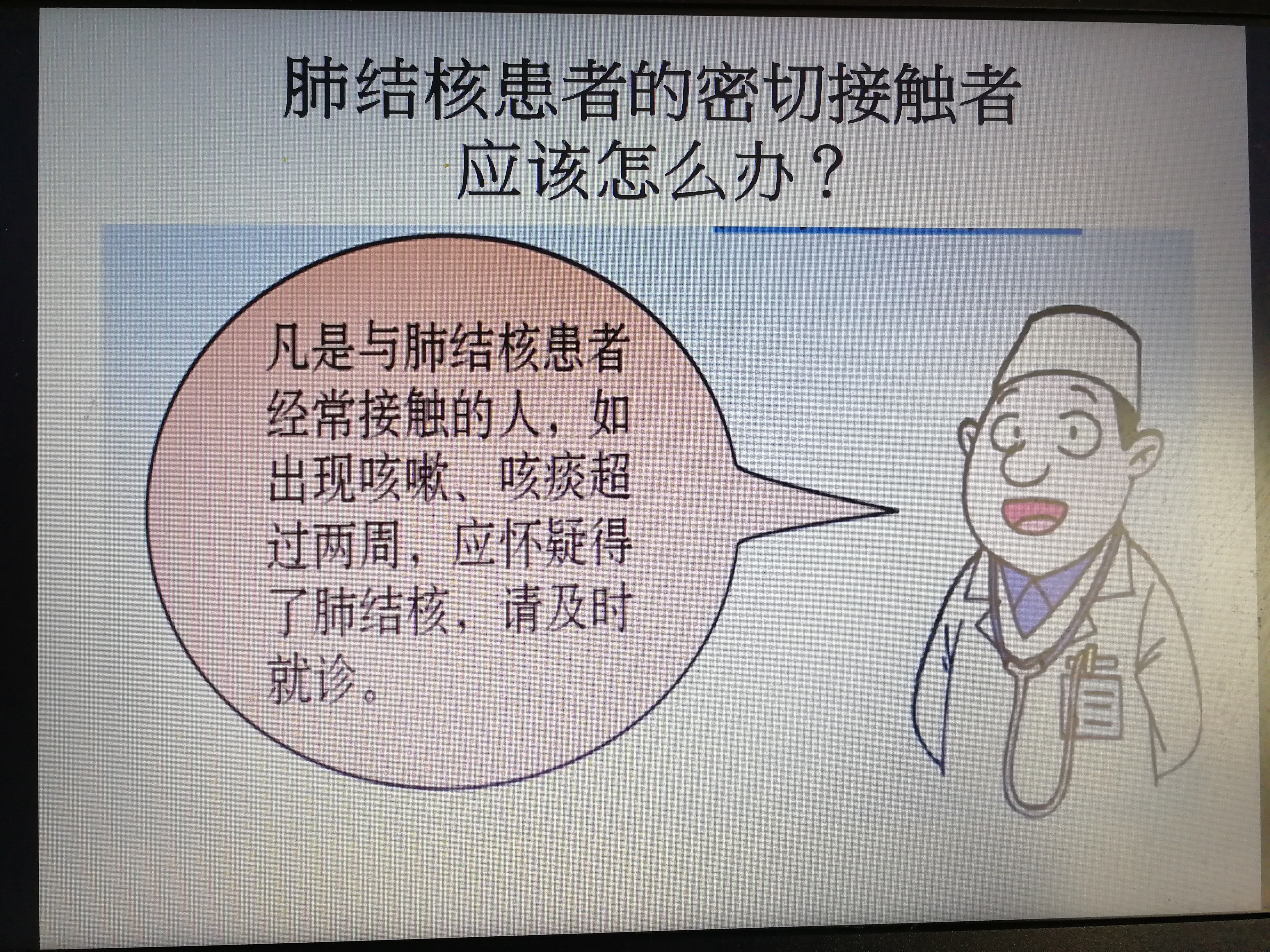 肺结核患者的密切接触者应该怎么办？

凡是与肺结核患者经常接触的人，如出现咳嗽、咳痰超过两周，应怀疑得了肺结核，请及时就诊。